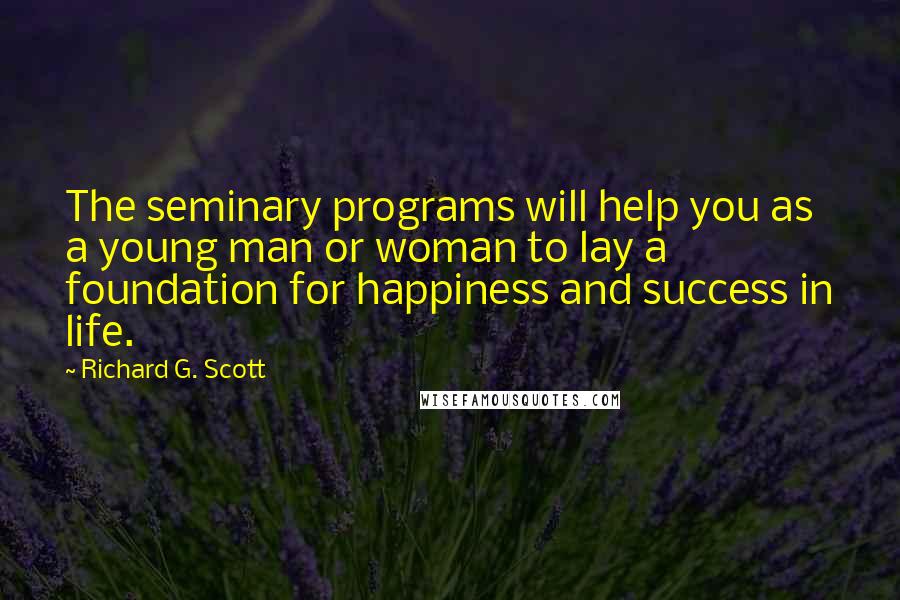 The seminary programs will help you as a young man or woman to lay a foundation for happiness and success in life.

~ Richard G. Scott

WISEFAMOUSQUOTES.COM